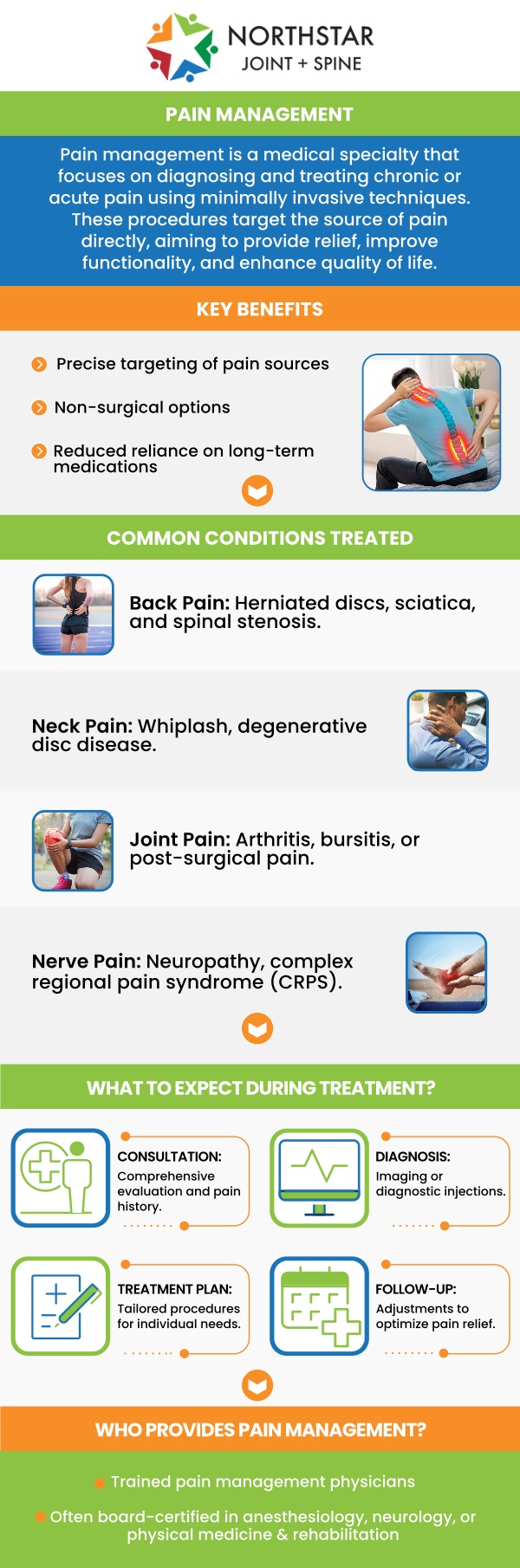 NORTHSTAR
JOINT + SPINE

PAIN MANAGEMENT

Pain management is a medical specialty that focuses on diagnosing and treating chronic or acute pain using minimally invasive techniques. These procedures target the source of pain directly, aiming to provide relief, improve functionality, and enhance quality of life.

KEY BENEFITS

Precise targeting of pain sources

Non-surgical options

Reduced reliance on long-term medications

COMMON CONDITIONS TREATED

Back Pain: Herniated discs, sciatica, and spinal stenosis.

Neck Pain: Whiplash, degenerative disc disease.

Joint Pain: Arthritis, bursitis, or post-surgical pain.

Nerve Pain: Neuropathy, complex regional pain syndrome (CRPS).

WHAT TO EXPECT DURING TREATMENT?

CONSULTATION: Comprehensive evaluation and pain history.

DIAGNOSIS: Imaging or diagnostic injections.

TREATMENT PLAN: Tailored procedures for individual needs.

FOLLOW-UP: Adjustments to optimize pain relief.

WHO PROVIDES PAIN MANAGEMENT?

Trained pain management physicians

Often board-certified in anesthesiology, neurology, or physical medicine & rehabilitation